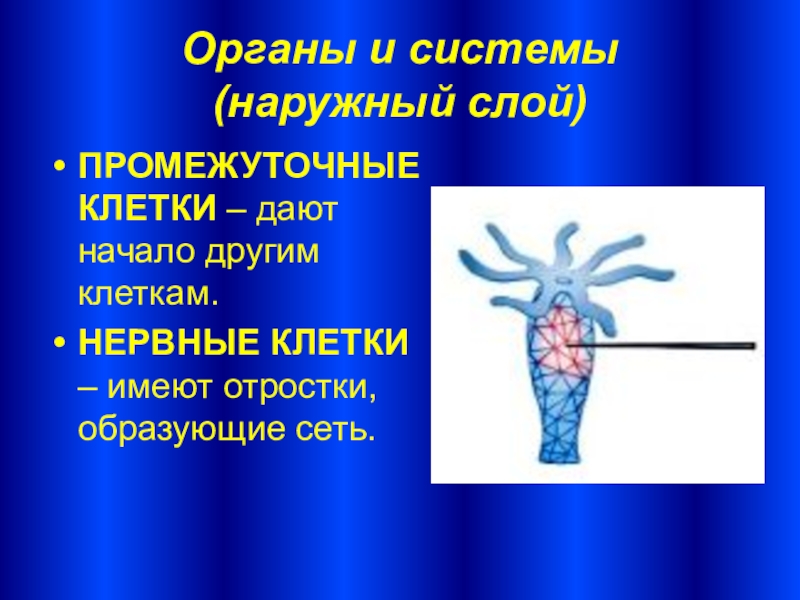 Органы и системы (наружный слой)

• ПРОМЕЖУТОЧНЫЕ КЛЕТКИ – дают начало другим клеткам.

• НЕРВНЫЕ КЛЕТКИ – имеют отростки, образующие сеть.